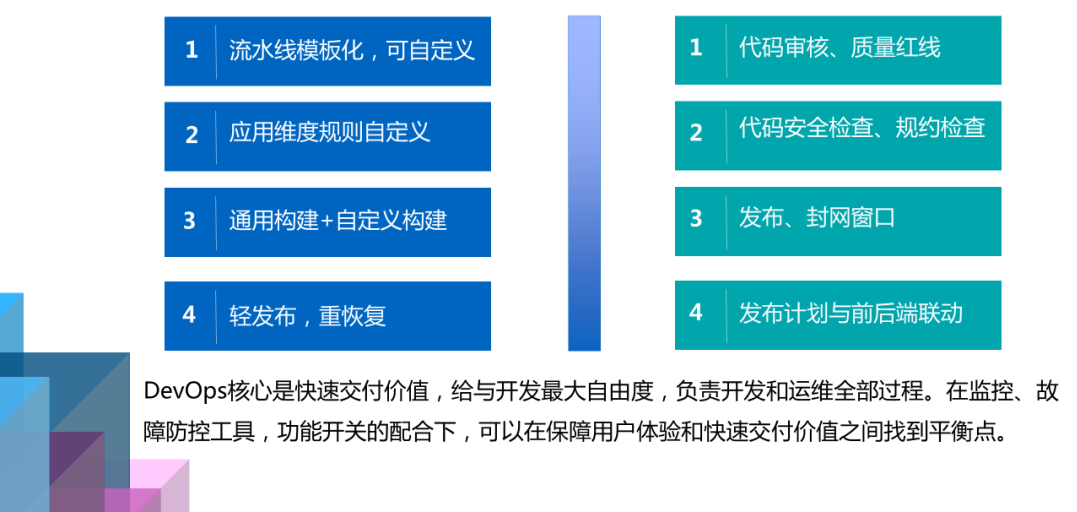 1 流水线模板化，可自定义

2 应用维度规则自定义

3 通用构建+自定义构建

4 轻发布，重恢复

1 代码审核、质量红线

2 代码安全检查、规约检查

3 发布、封网窗口

4 发布计划与前后端联动

DevOps核心是快速交付价值，给与开发最大自由度，负责开发和运维全部过程。在监控、故障防控工具，功能开关的配合下，可以在保障用户体验和快速交付价值之间找到平衡点。